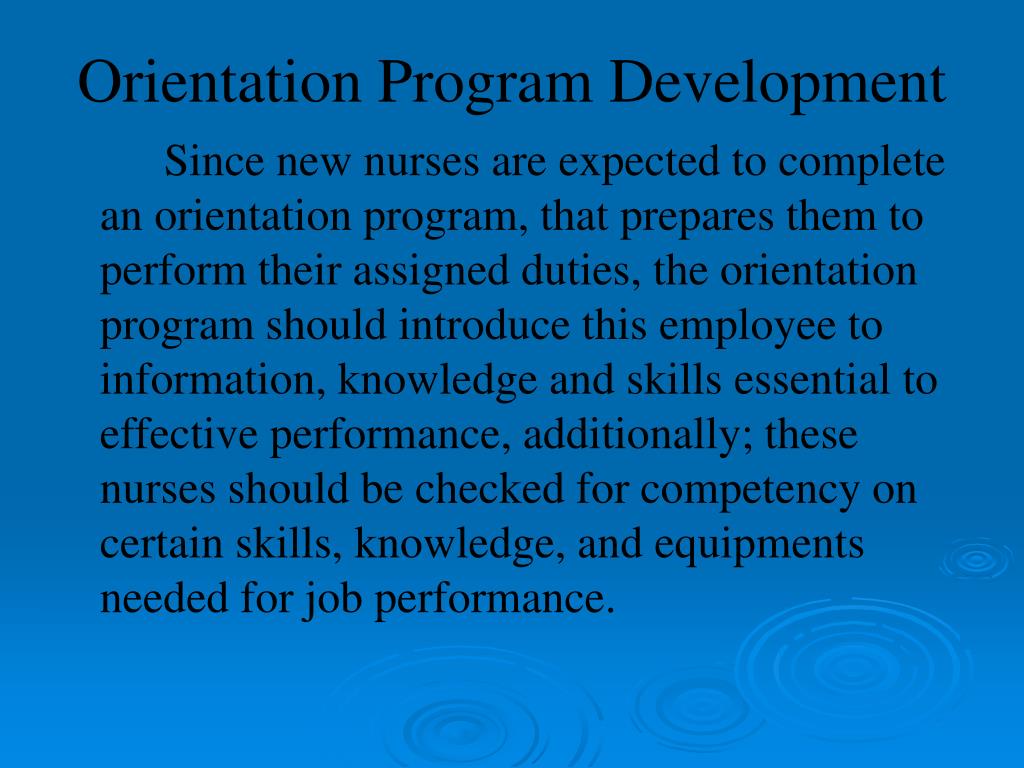 Orientation Program Development

Since new nurses are expected to complete an orientation program, that prepares them to perform their assigned duties, the orientation program should introduce this employee to information, knowledge and skills essential to effective performance, additionally; these nurses should be checked for competency on certain skills, knowledge, and equipments needed for job performance.